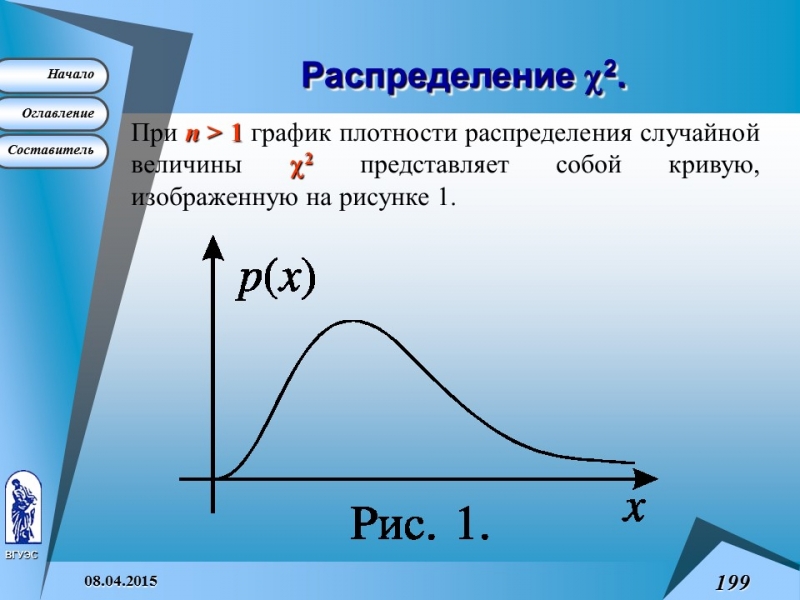 Начало

Оглавление

Составитель

Распределение $\chi^2$.

При $n > 1$ график плотности распределения случайной величины $\chi^2$ представляет собой кривую, изображенную на рисунке 1.

$p(x)$

$x$

Рис. 1.

ВГУЭС

08.04.2015

199